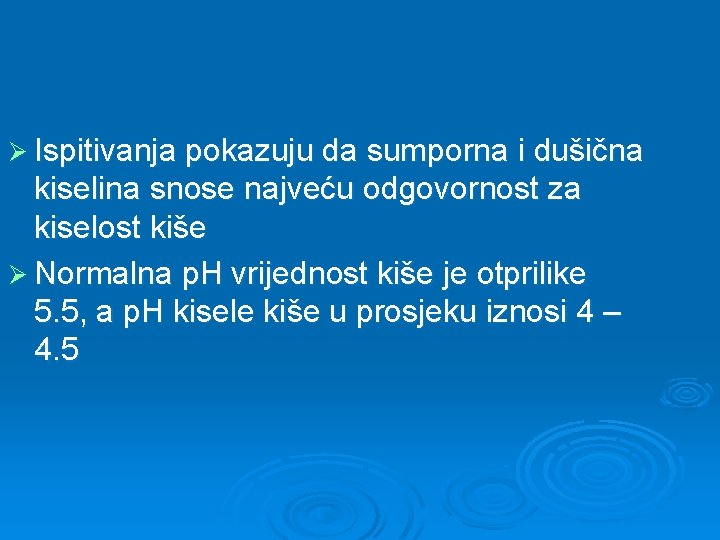 ➢ Ispitivanja pokazuju da sumporna i dušična kiselina snose najveću odgovornost za kiselost kiše

➢ Normalna pH vrijednost kiše je otprilike 5.5, a pH kisele kiše u prosjeku iznosi 4 – 4.5